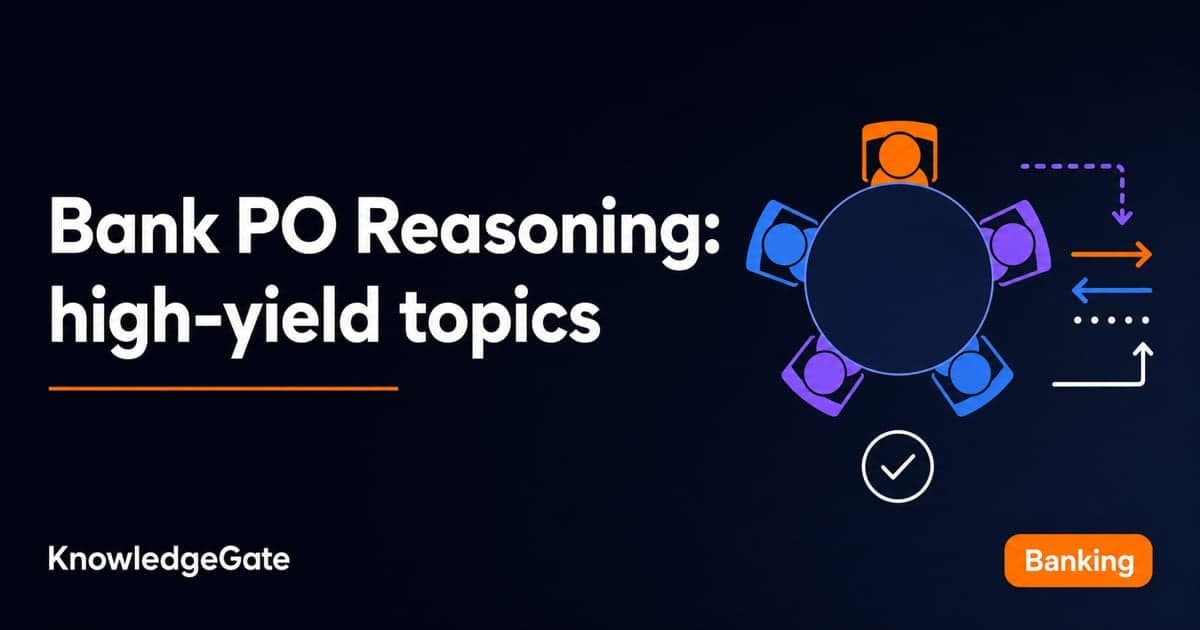 Bank PO Reasoning: high-yield topics

KnowledgeGate

Banking